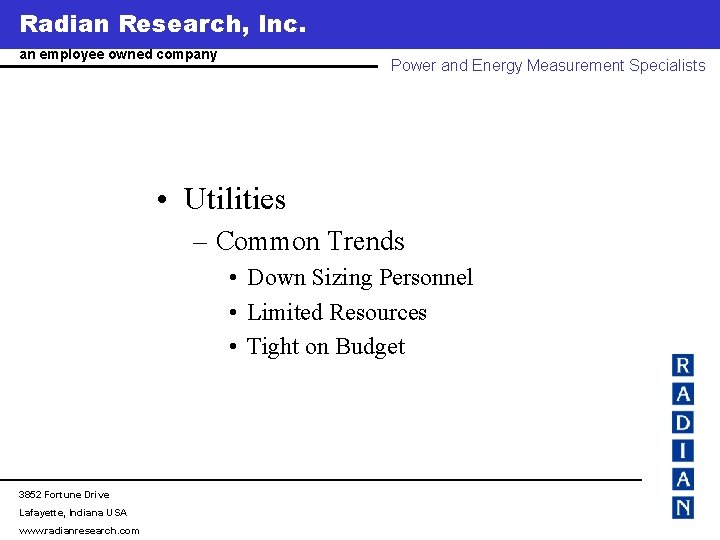 Radian Research, Inc.
an employee owned company

Power and Energy Measurement Specialists

• Utilities
– Common Trends
• Down Sizing Personnel
• Limited Resources
• Tight on Budget

R
A
D
I
A
N

3852 Fortune Drive
Lafayette, Indiana USA
www.radianresearch.com